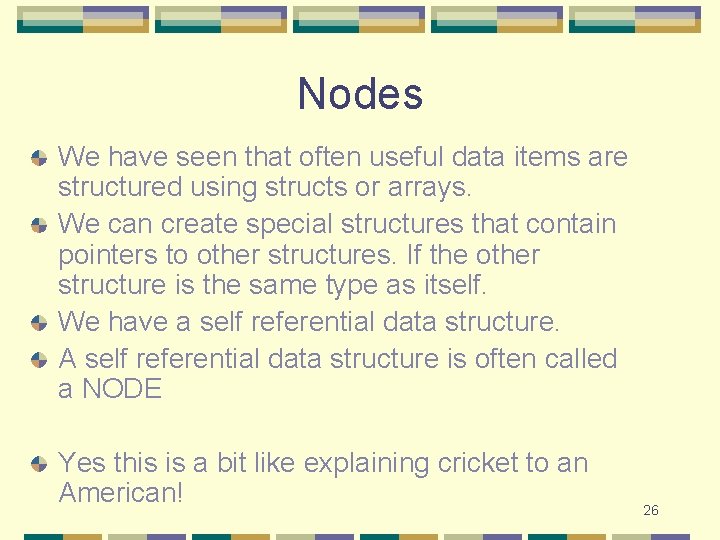 Nodes

We have seen that often useful data items are structured using structs or arrays.

We can create special structures that contain pointers to other structures. If the other structure is the same type as itself.

We have a self referential data structure.

A self referential data structure is often called a NODE

Yes this is a bit like explaining cricket to an American!

26